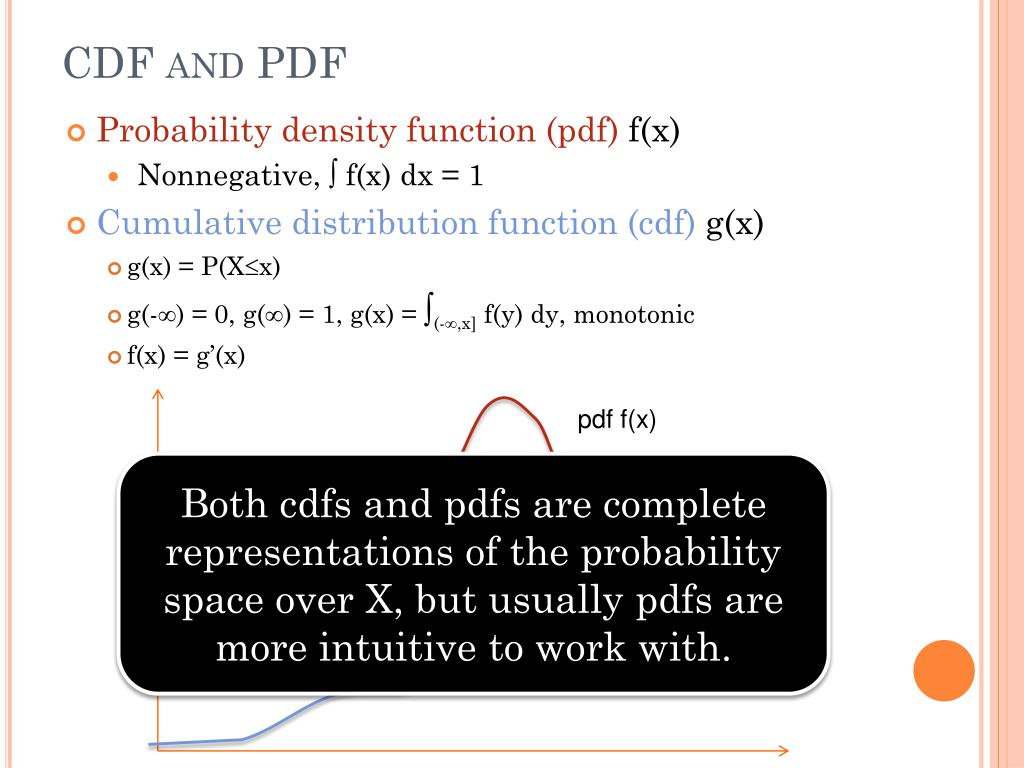 CDF AND PDF

Probability density function (pdf) f(x)

Nonnegative, $\int$ f(x) dx = 1

Cumulative distribution function (cdf) g(x)

g(x) = P(X≤x)

g(-∞) = 0, g(∞) = 1, g(x) = $\int_{(-\infty,x]}$ f(y) dy, monotonic

f(x) = g'(x)

pdf f(x)

Both cdfs and pdfs are complete representations of the probability space over X, but usually pdfs are more intuitive to work with.